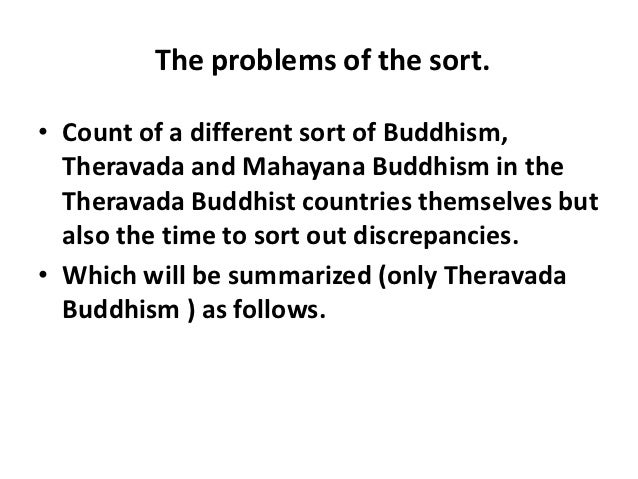 The problems of the sort.

• Count of a different sort of Buddhism, Theravada and Mahayana Buddhism in the Theravada Buddhist countries themselves but also the time to sort out discrepancies.
• Which will be summarized (only Theravada Buddhism ) as follows.